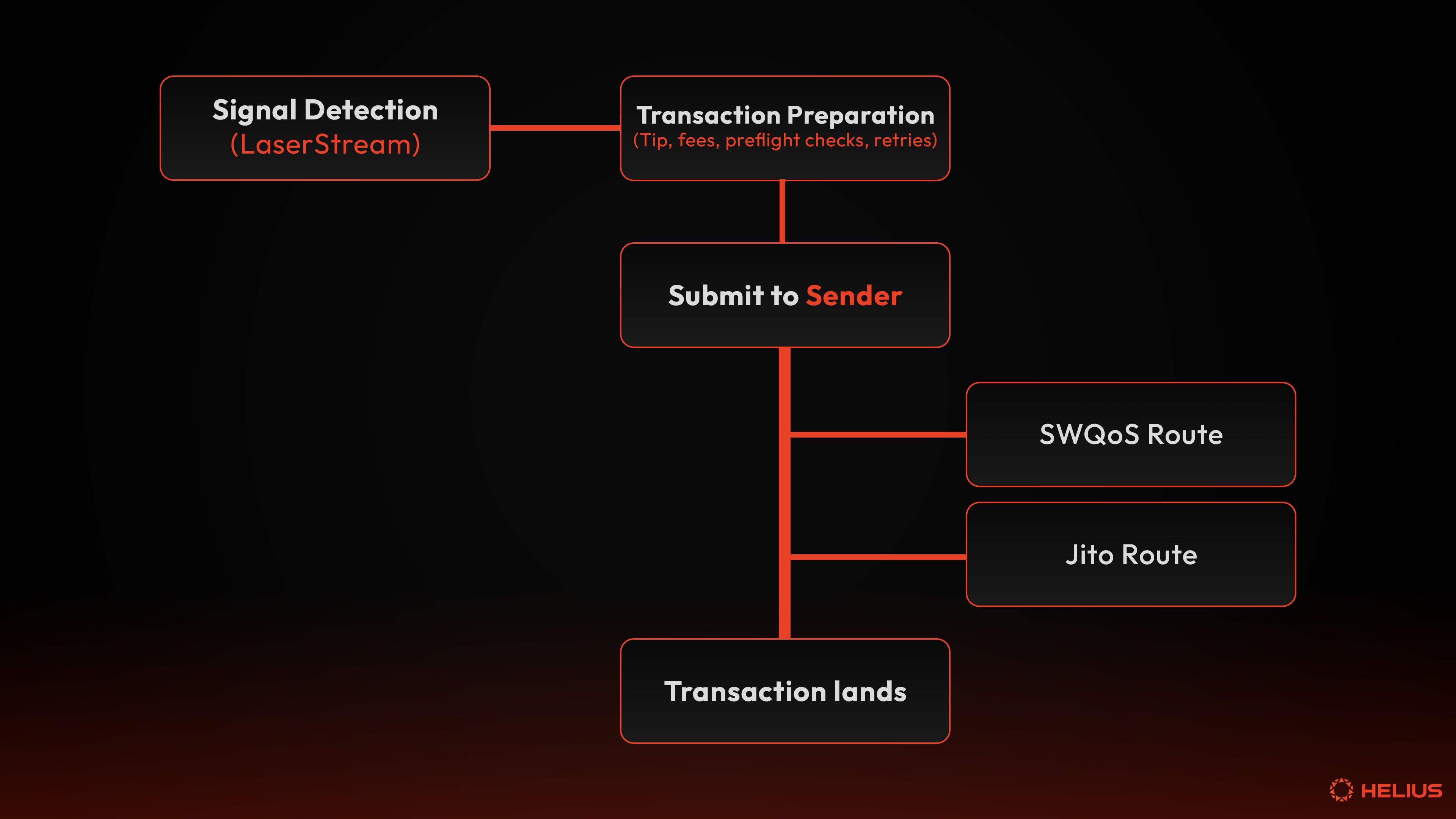 Signal Detection
(LaserStream)

Transaction Preparation
(Tip, fees, preflight checks, retries)

Submit to Sender

SWQoS Route

Jito Route

Transaction lands

HELIUS